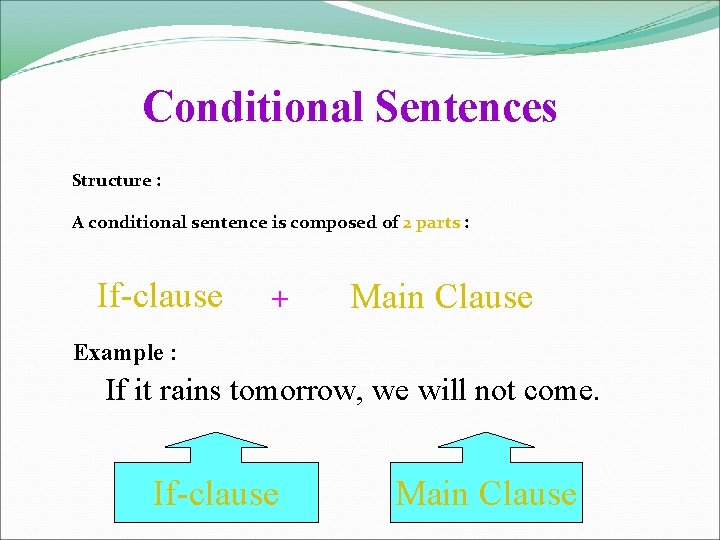 Conditional Sentences

Structure :

A conditional sentence is composed of 2 parts :

If-clause + Main Clause

Example :

If it rains tomorrow, we will not come.

If-clause

Main Clause